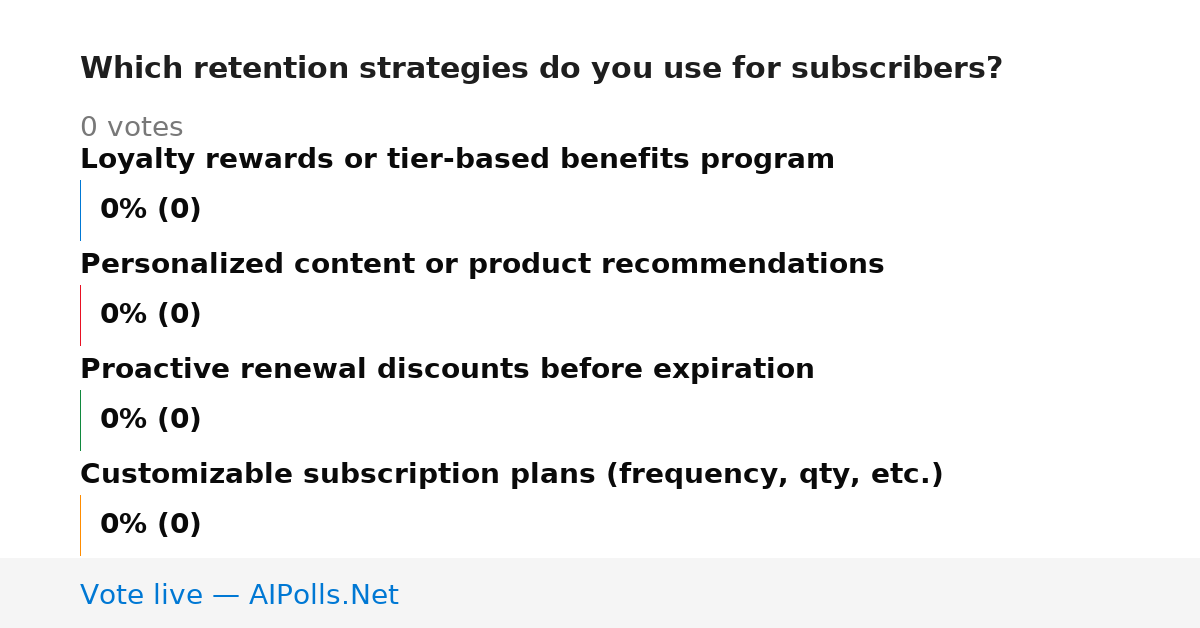 Which retention strategies do you use for subscribers?

0 votes

Loyalty rewards or tier-based benefits program

0% (0)

Personalized content or product recommendations

0% (0)

Proactive renewal discounts before expiration

0% (0)

Customizable subscription plans (frequency, qty, etc.)

0% (0)

Vote live — AIPolls.Net